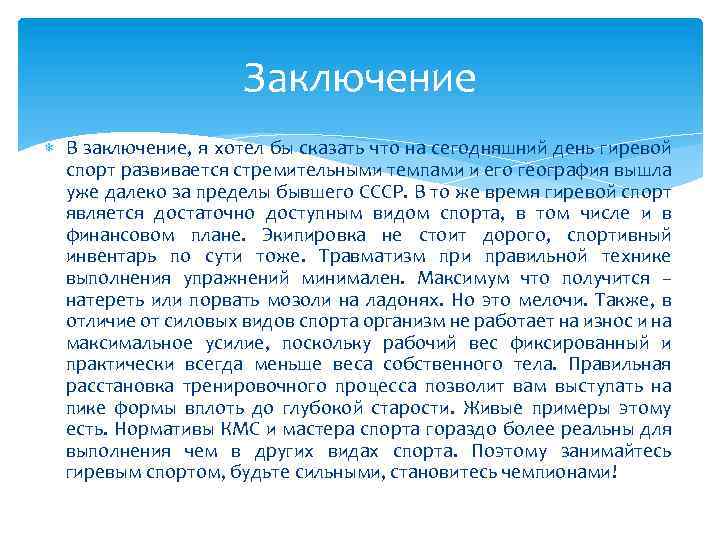 Заключение

В заключение, я хотел бы сказать что на сегодняшний день гиревой спорт развивается стремительными темпами и его география вышла уже далеко за пределы бывшего СССР. В то же время гиревой спорт является достаточно доступным видом спорта, в том числе и в финансовом плане. Экипировка не стоит дорого, спортивный инвентарь по сути тоже. Травматизм при правильной технике выполнения упражнений минимален. Максимум что получится – натереть или порвать мозоли на ладонях. Но это мелочи. Также, в отличие от силовых видов спорта организм не работает на износ и на максимальное усилие, поскольку рабочий вес фиксированный и практически всегда меньше веса собственного тела. Правильная расстановка тренировочного процесса позволит вам выступать на пике формы вплоть до глубокой старости. Живые примеры этому есть. Нормативы КМС и мастера спорта гораздо более реальны для выполнения чем в других видах спорта. Поэтому занимайтесь гиревым спортом, будьте сильными, становитесь чемпионами!